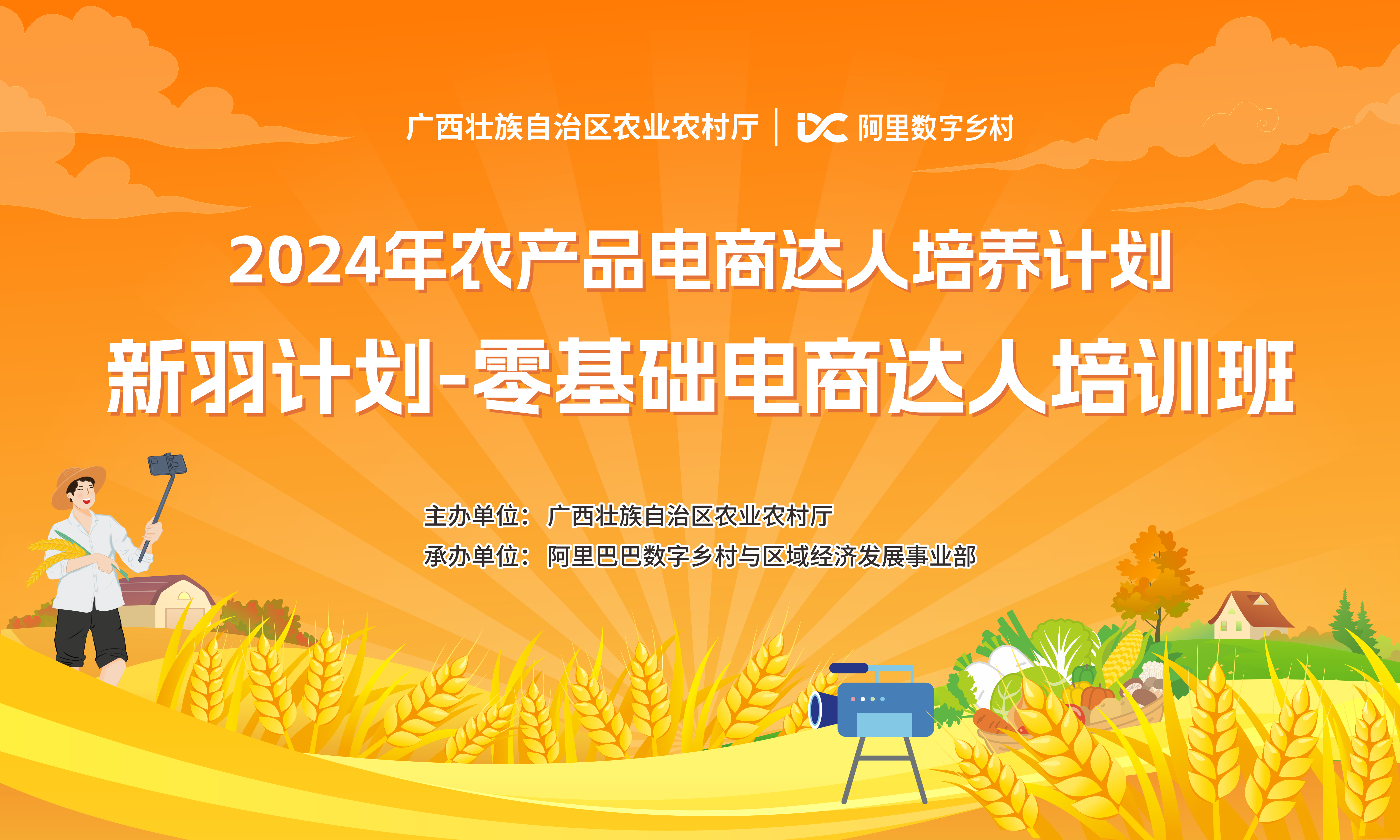 广西壮族自治区农业农村厅 | 阿里数字乡村

2024年农产品电商达人培养计划

新羽计划-零基础电商达人培训班

主办单位：广西壮族自治区农业农村厅

承办单位：阿里巴巴数字乡村与区域经济发展事业部